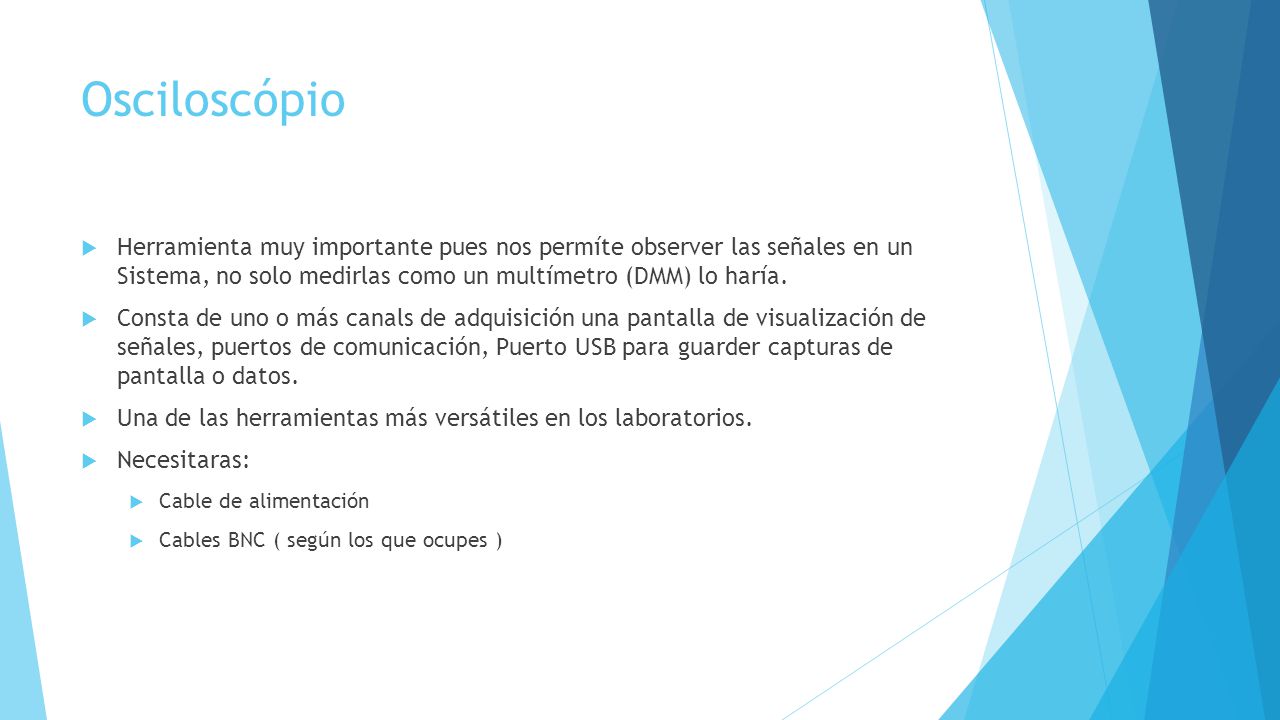 Osciloscópio

Herramienta muy importante pues nos permíte observer las señales en un Sistema, no solo medirlas como un multímetro (DMM) lo haría.

Consta de uno o más canals de adquisición una pantalla de visualización de señales, puertos de comunicación, Puerto USB para guarder capturas de pantalla o datos.

Una de las herramientas más versátiles en los laboratorios.

Necesitaras:

Cable de alimentación

Cables BNC ( según los que ocupes )